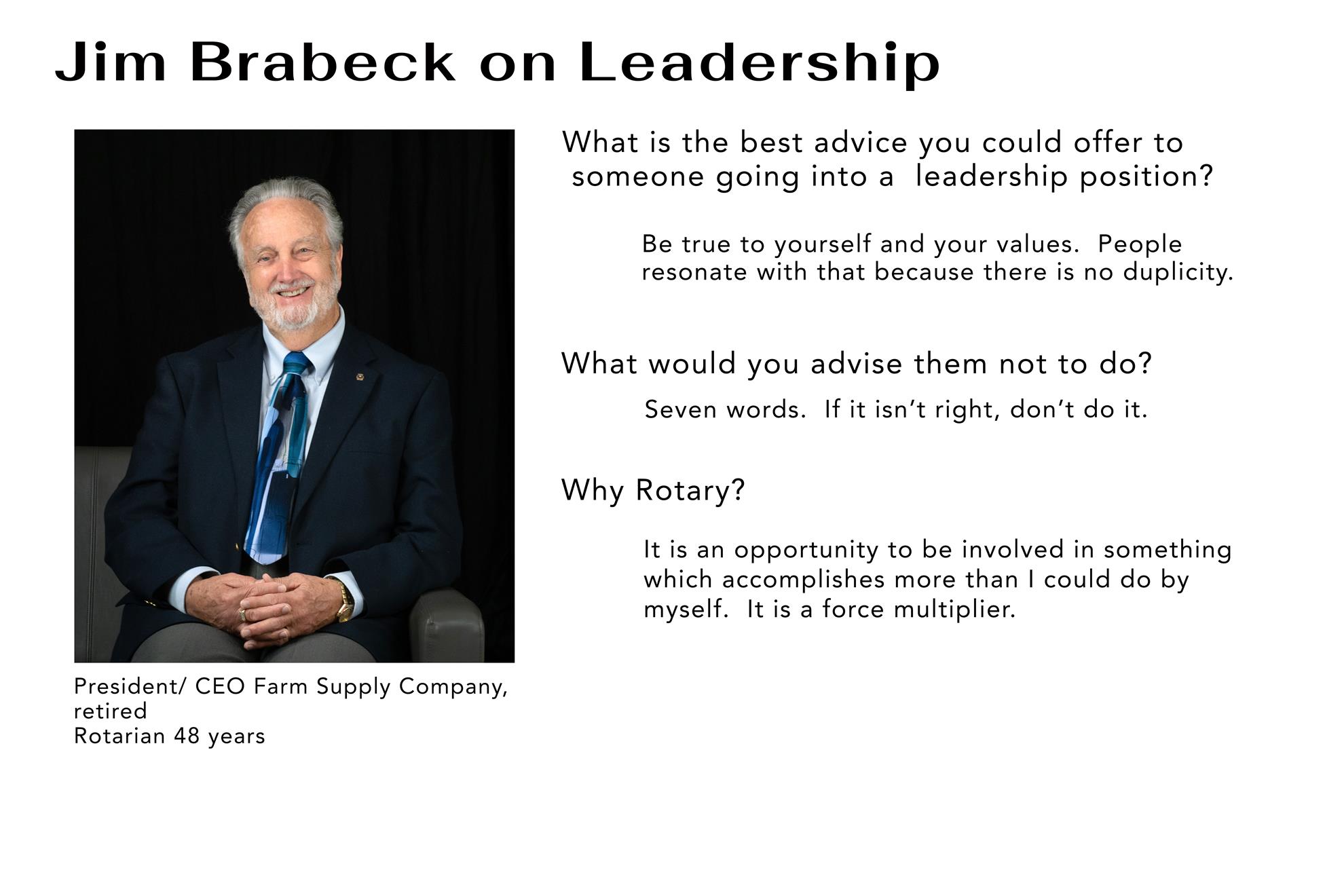 Jim Brabeck on Leadership

President/ CEO Farm Supply Company, retired
Rotarian 48 years

What is the best advice you could offer to someone going into a leadership position?

Be true to yourself and your values. People resonate with that because there is no duplicity.

What would you advise them not to do?

Seven words. If it isn't right, don't do it.

Why Rotary?

It is an opportunity to be involved in something which accomplishes more than I could do by myself. It is a force multiplier.